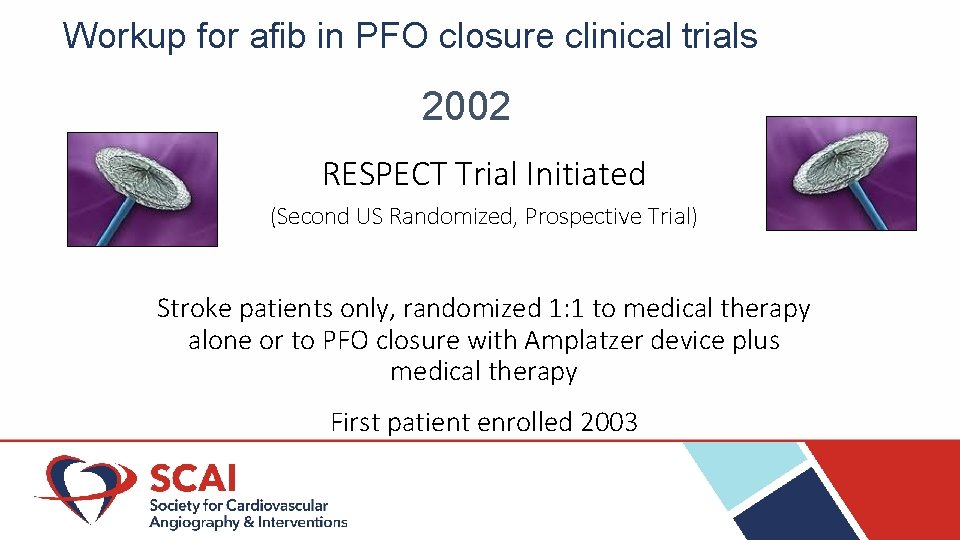 Workup for afib in PFO closure clinical trials

2002

RESPECT Trial Initiated

(Second US Randomized, Prospective Trial)

Stroke patients only, randomized 1:1 to medical therapy alone or to PFO closure with Amplatzer device plus medical therapy

First patient enrolled 2003

SCAI
Society for Cardiovascular Angiography & Interventions